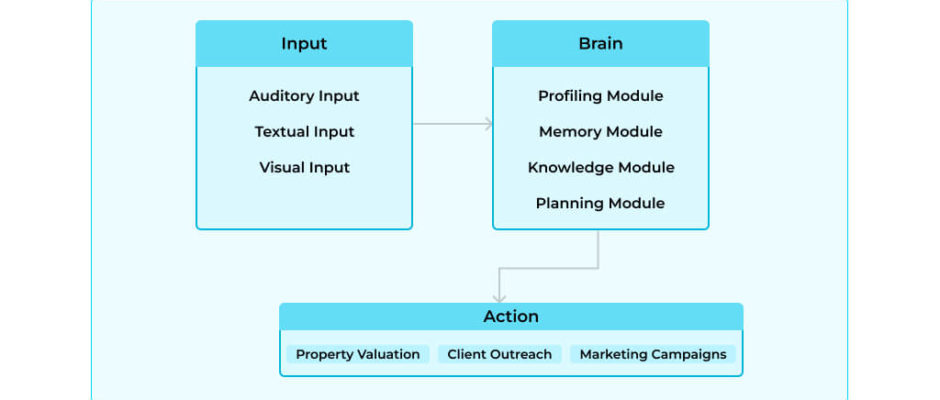 Input

Auditory Input

Textual Input

Visual Input

Brain

Profiling Module

Memory Module

Knowledge Module

Planning Module

Action

Property Valuation

Client Outreach

Marketing Campaigns